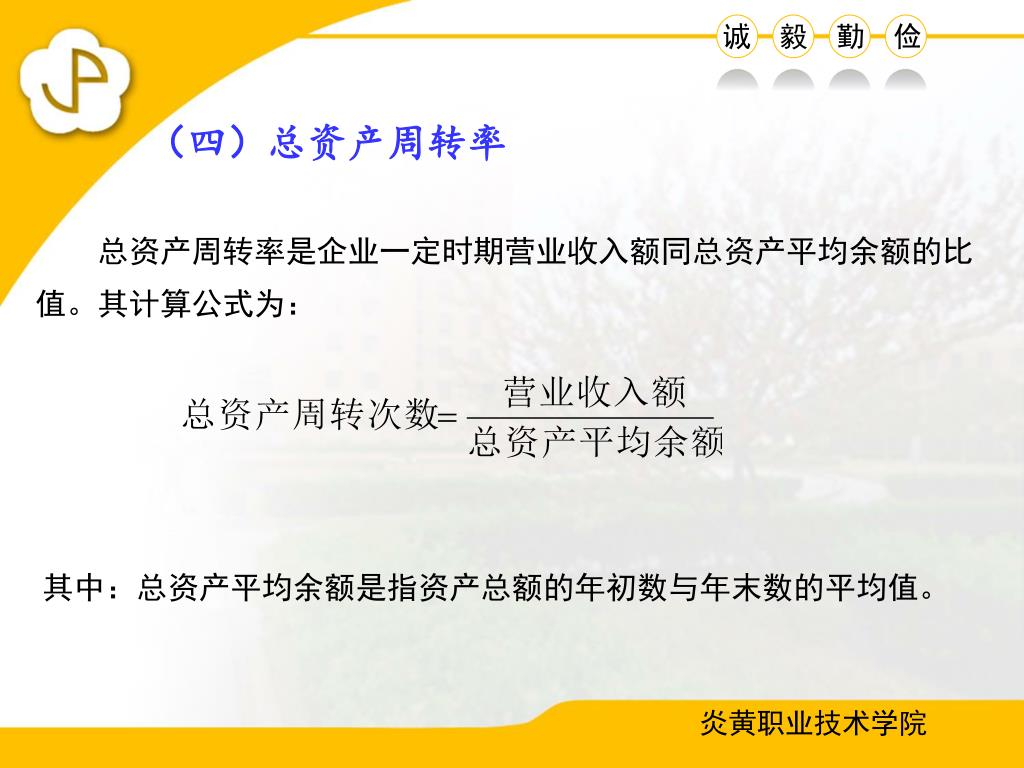 诚 毅 勤 俭

（四）总资产周转率

总资产周转率是企业一定时期营业收入额同总资产平均余额的比值。其计算公式为：

$总资产周转次数=\frac{营业收入额}{总资产平均余额}$

其中：总资产平均余额是指资产总额的年初数与年末数的平均值。

炎黄职业技术学院